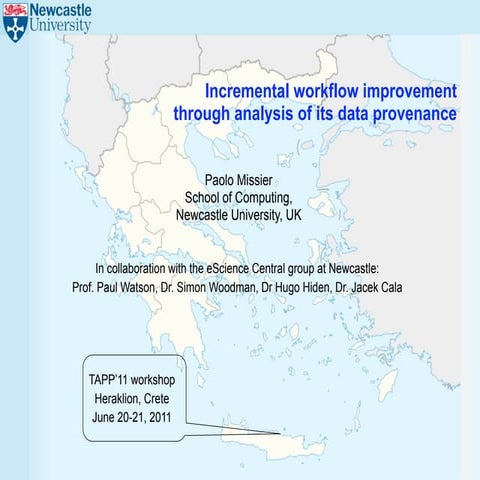 Newcastle University

Incremental workflow improvement through analysis of its data provenance

Paolo Missier
School of Computing,
Newcastle University, UK

In collaboration with the eScience Central group at Newcastle:
Prof. Paul Watson, Dr. Simon Woodman, Dr Hugo Hiden, Dr. Jacek Cala

TAPP'11 workshop
Heraklion, Crete
June 20-21, 2011